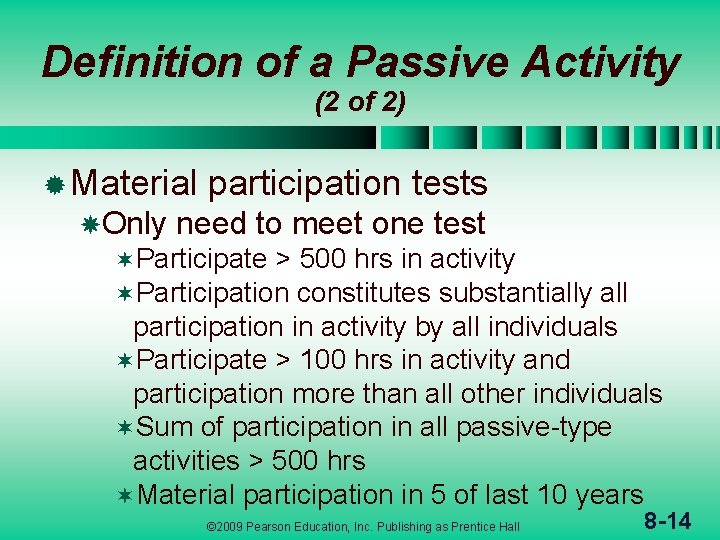 Definition of a Passive Activity
(2 of 2)

Material participation tests

Only need to meet one test

Participate > 500 hrs in activity

Participation constitutes substantially all participation in activity by all individuals

Participate > 100 hrs in activity and participation more than all other individuals

Sum of participation in all passive-type activities > 500 hrs

Material participation in 5 of last 10 years

©2009 Pearson Education, Inc. Publishing as Prentice Hall

8-14